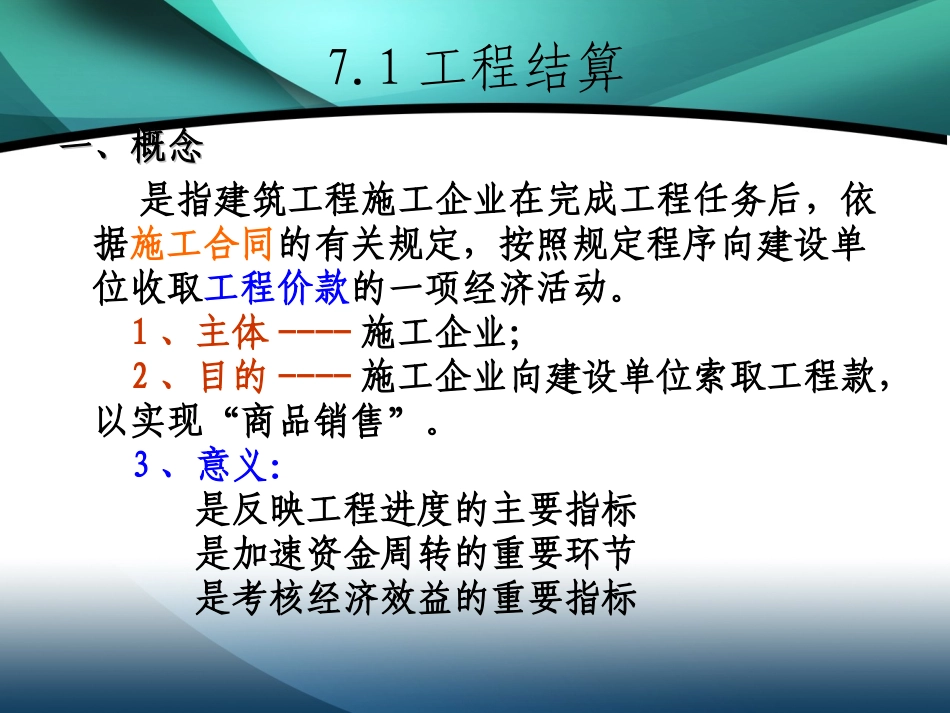 7.1 工程结算

一、概念

是指建筑工程施工企业在完成工程任务后，依据施工合同的有关规定，按照规定程序向建设单位收取工程价款的一项经济活动。

1、主体 ---- 施工企业;

2、目的 ---- 施工企业向建设单位索取工程款，以实现“商品销售”。

3、意义:

是反映工程进度的主要指标

是加速资金周转的重要环节

是考核经济效益的重要指标